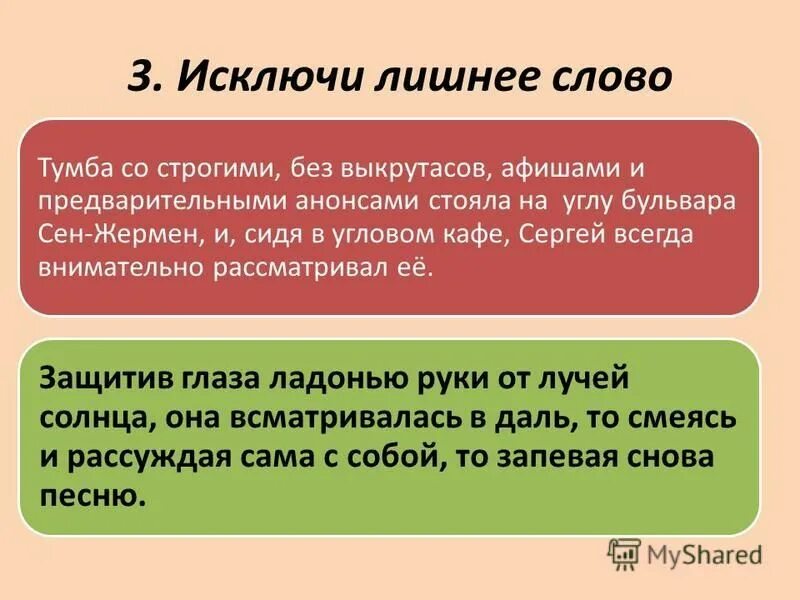 3. Исключи лишнее слово

Тумба со строгими, без выкрутасов, афишами и предварительными анонсами стояла на углу бульвара Сен-Жермен, и, сидя в угловом кафе, Сергей всегда внимательно рассматривал её.

Защитив глаза ладонью руки от лучей солнца, она всматривалась в даль, то смеясь и рассуждая сама с собой, то запевая снова песню.

MyShared